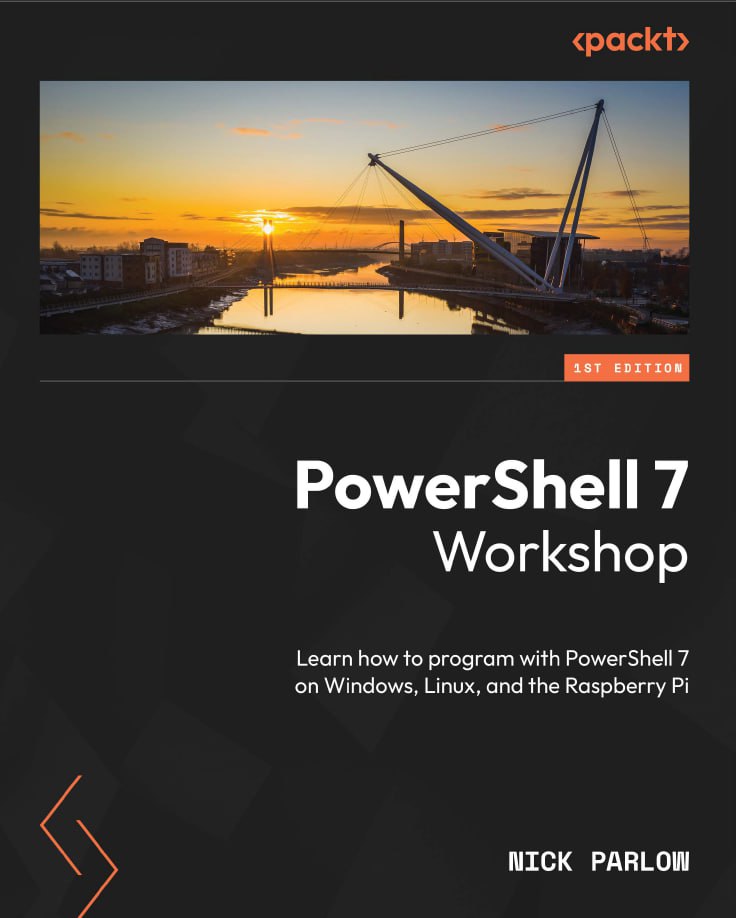 <packt>

1ST EDITION

PowerShell 7
Workshop

Learn how to program with PowerShell 7 on Windows, Linux, and the Raspberry Pi

NICK PARLOW